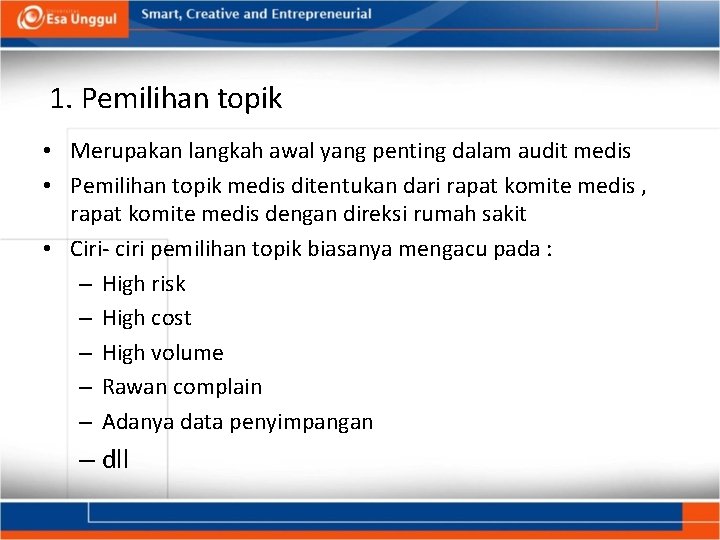 Esa Unggul Smart, Creative and Entrepreneurial

1. Pemilihan topik

• Merupakan langkah awal yang penting dalam audit medis
• Pemilihan topik medis ditentukan dari rapat komite medis , rapat komite medis dengan direksi rumah sakit
• Ciri- ciri pemilihan topik biasanya mengacu pada :
– High risk
– High cost
– High volume
– Rawan complain
– Adanya data penyimpangan
– dll